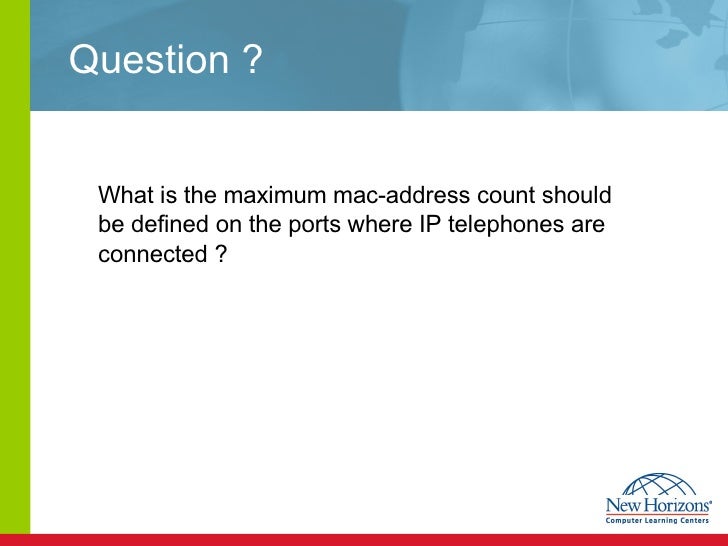 Question ?

What is the maximum mac-address count should be defined on the ports where IP telephones are connected ?

New Horizons®
Computer Learning Centers